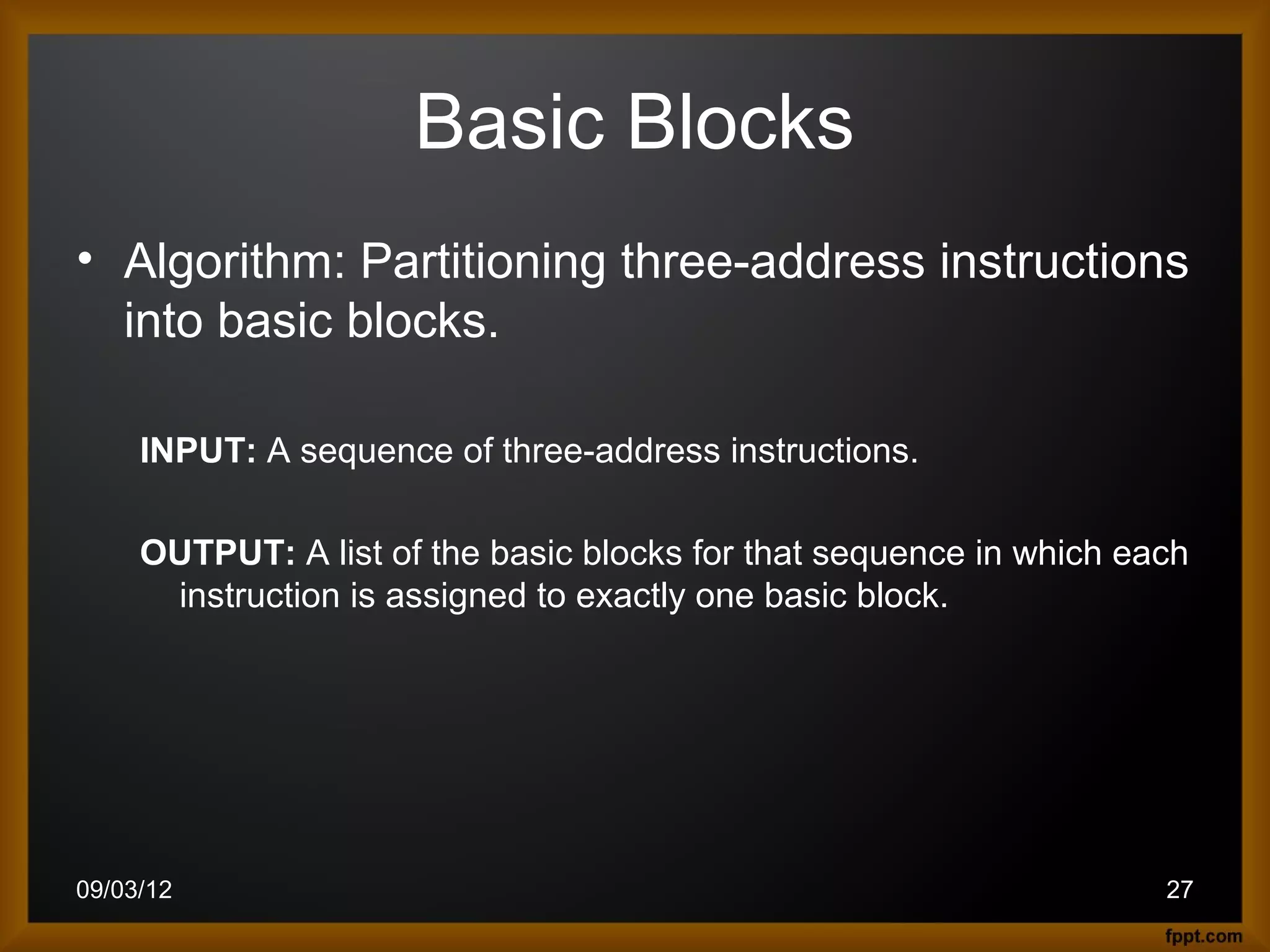 Basic Blocks

• Algorithm: Partitioning three-address instructions into basic blocks.

INPUT: A sequence of three-address instructions.

OUTPUT: A list of the basic blocks for that sequence in which each instruction is assigned to exactly one basic block.

09/03/12

27

fppt.com